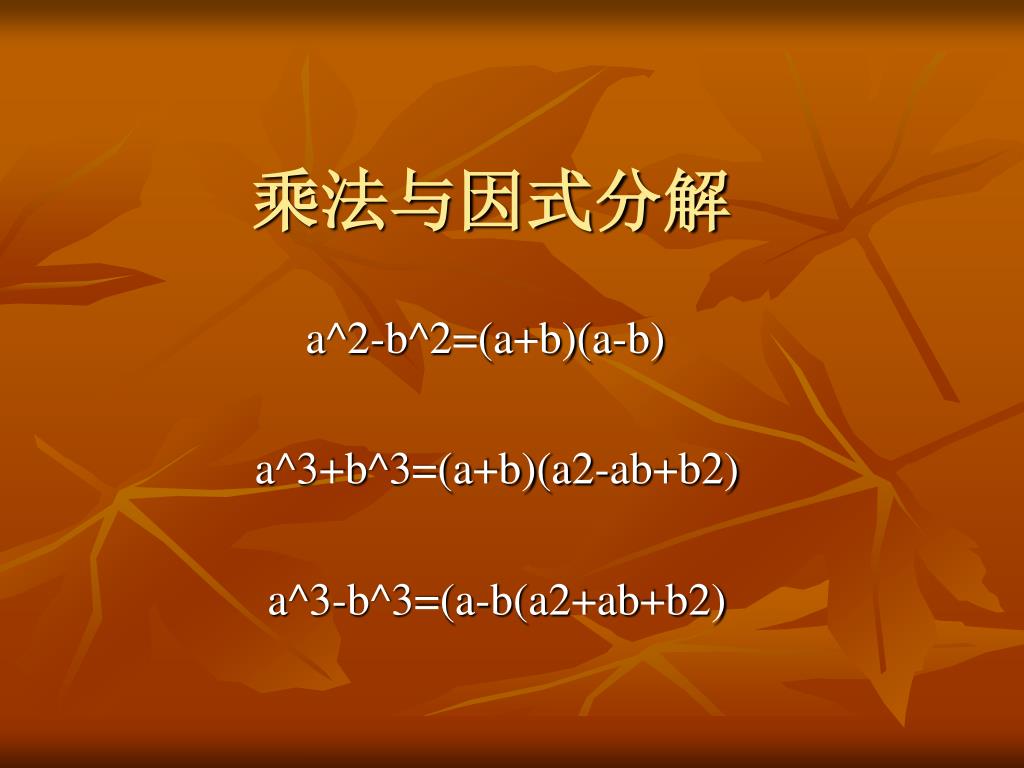 乘法与因式分解

a^2-b^2=(a+b)(a-b)

a^3+b^3=(a+b)(a2-ab+b2)

a^3-b^3=(a-b(a2+ab+b2)